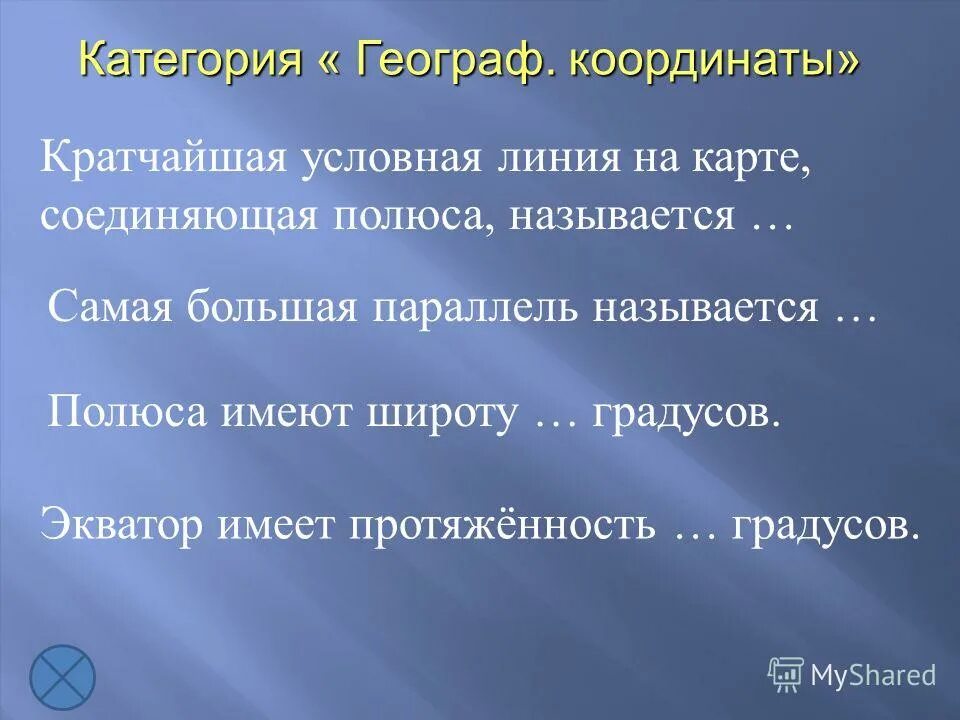 Категория « Географ. координаты»

Кратчайшая условная линия на карте, соединяющая полюса, называется …

Самая большая параллель называется …

Полюса имеют широту … градусов.

Экватор имеет протяжённость … градусов.

MyShared